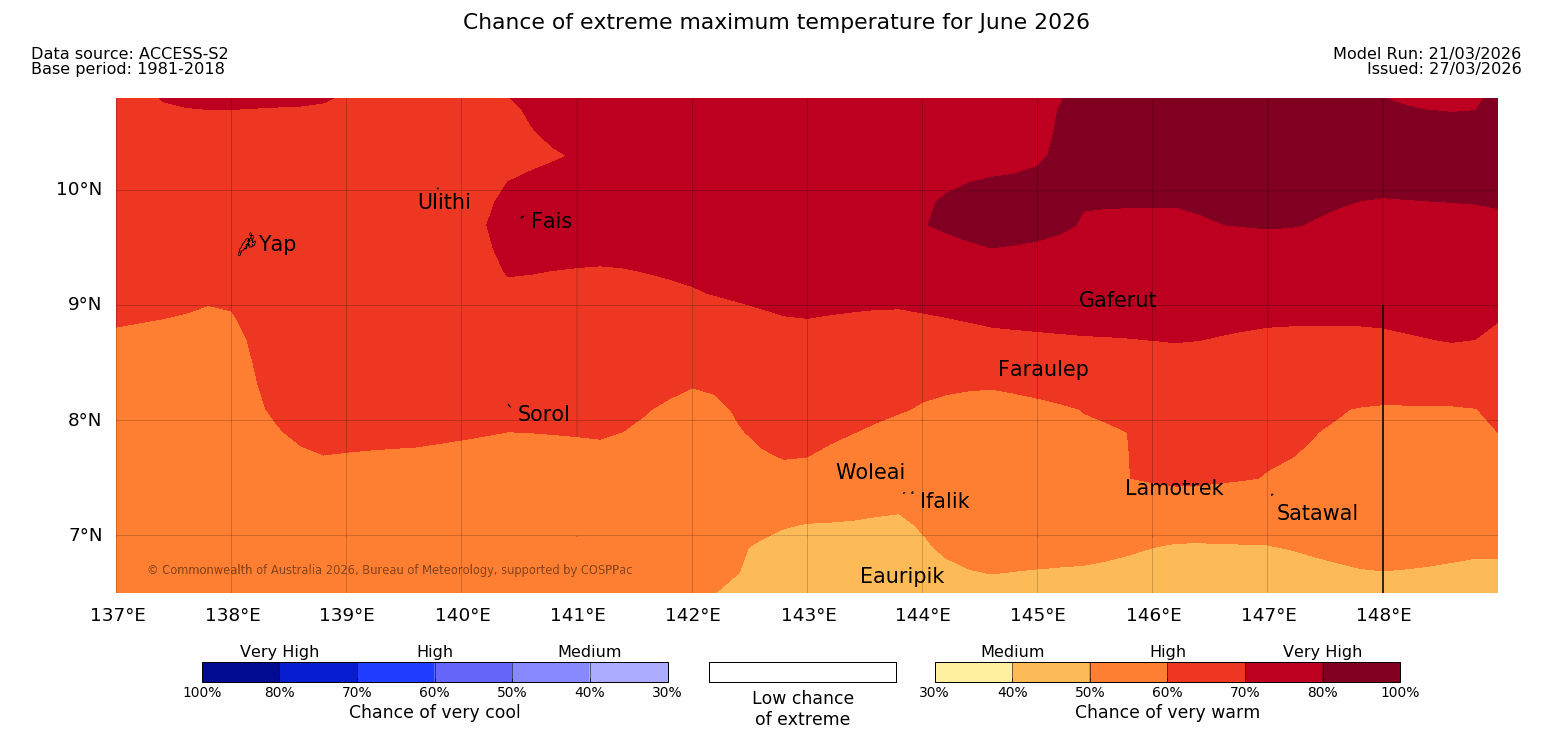 Chance of extreme maximum temperature for June 2026

Data source: ACCESS-S2
Base period: 1981-2018

Model Run: 21/03/2026
Issued: 27/03/2026

10°N
9°N
8°N
7°N

Ulithi
Fais
Yap
Gaferut
Faraulep
Sorol
Woleai
Ifalik
Lamotrek
Satawal
Eauripik

© Commonwealth of Australia 2026, Bureau of Meteorology, supported by COSPPac

137°E 138°E 139°E 140°E 141°E 142°E 143°E 144°E 145°E 146°E 147°E 148°E

Very High High Medium
100% 80% 70% 60% 50% 40% 30%
Chance of very cool

Low chance of extreme

Medium High Very High
30% 40% 50% 60% 70% 80% 100%
Chance of very warm